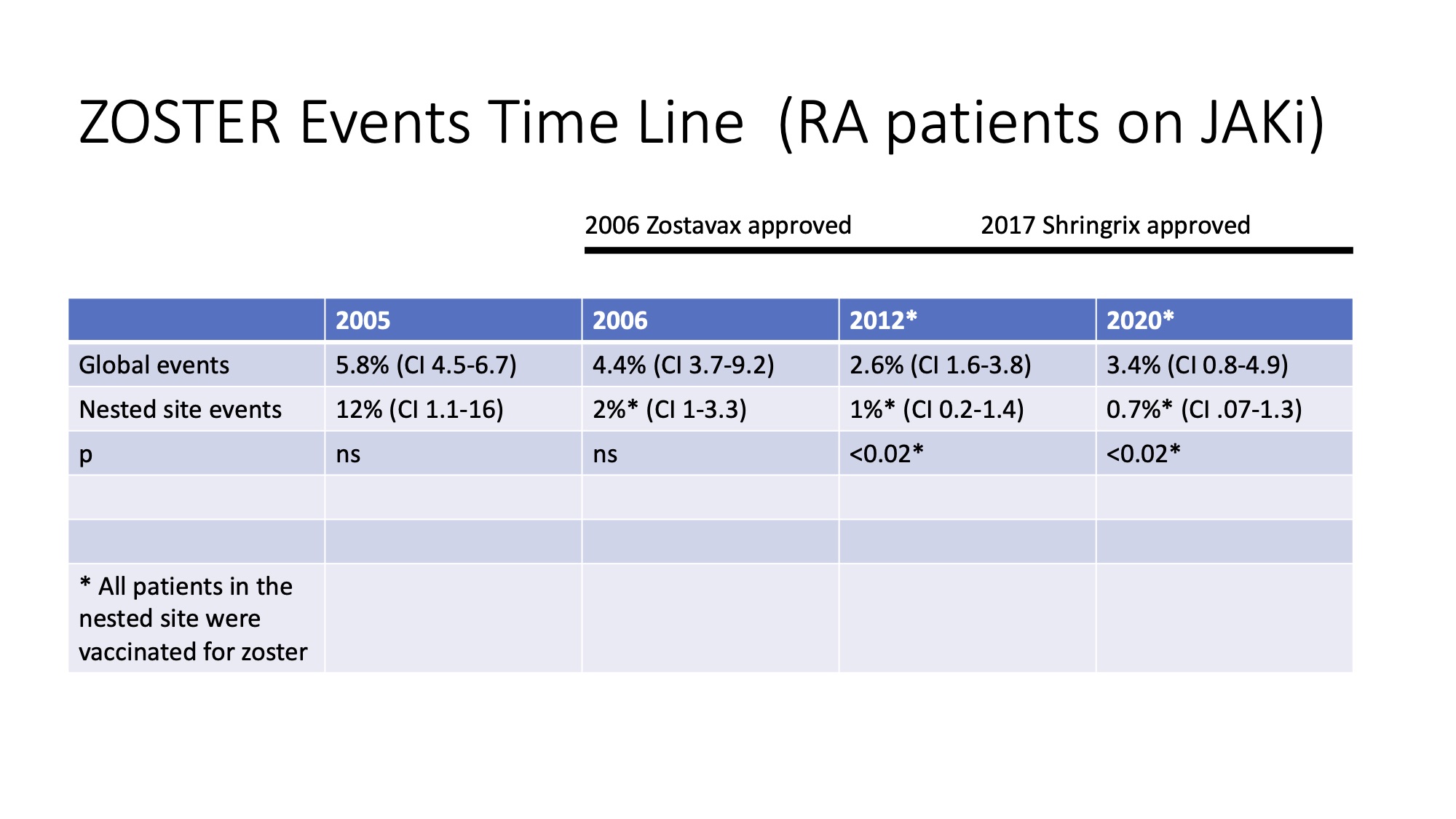 ZOSTER Events Time Line (RA patients on JAKi)

2006 Zostavax approved

2017 Shringrix approved

| | 2005 | 2006 | 2012* | 2020* |
|---|---|---|---|---|
| Global events | 5.8% (CI 4.5-6.7) | 4.4% (CI 3.7-9.2) | 2.6% (CI 1.6-3.8) | 3.4% (CI 0.8-4.9) |
| Nested site events | 12% (CI 1.1-16) | 2%* (CI 1-3.3) | 1%* (CI 0.2-1.4) | 0.7%* (CI .07-1.3) |
| p | ns | ns | <0.02* | <0.02* |
| | | | | |
| | | | | |
| * All patients in the nested site were vaccinated for zoster | | | | |